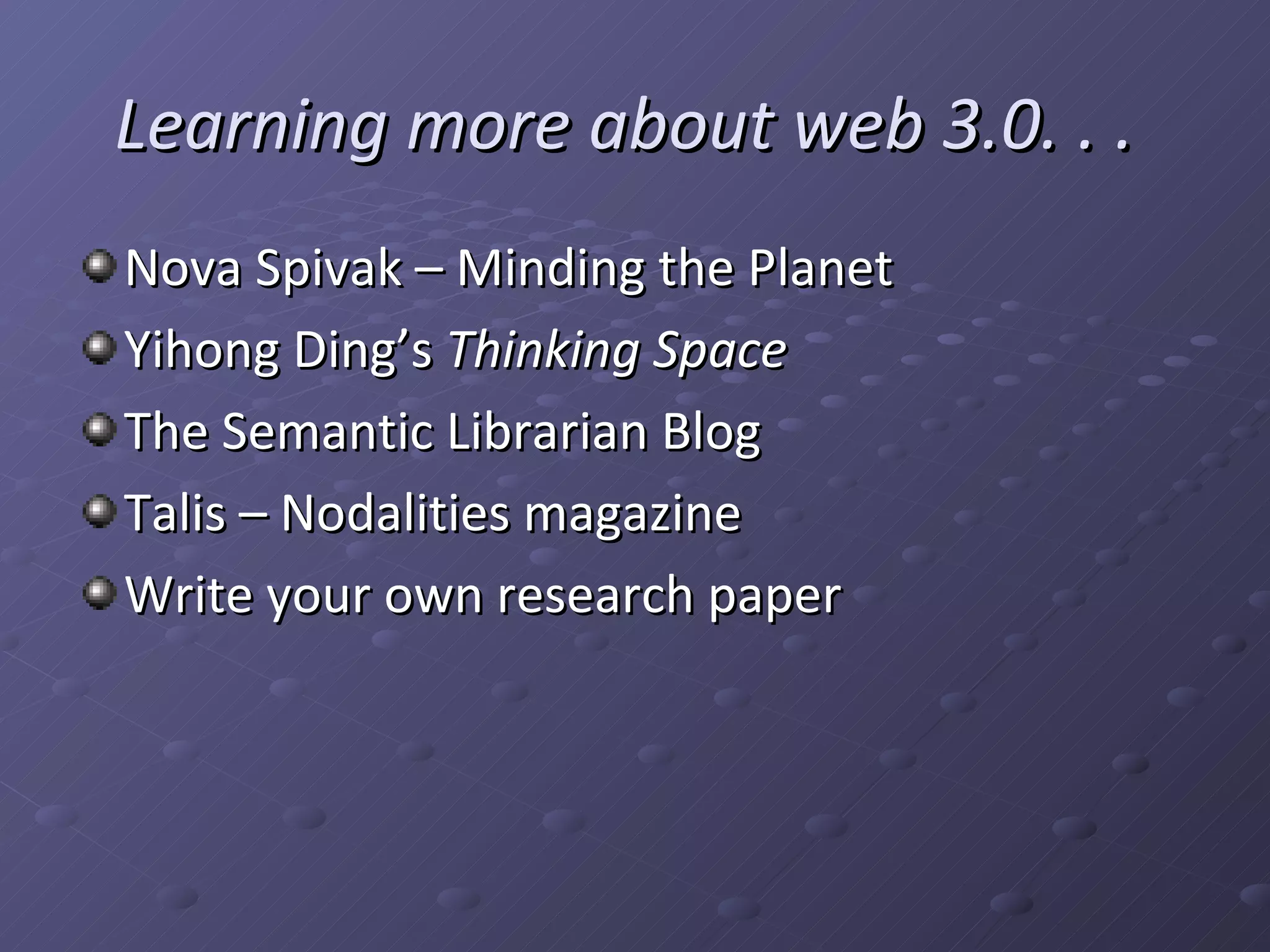 Learning more about web 3.0. . .

Nova Spivak – Minding the Planet
Yihong Ding's Thinking Space
The Semantic Librarian Blog
Talis – Nodalities magazine
Write your own research paper